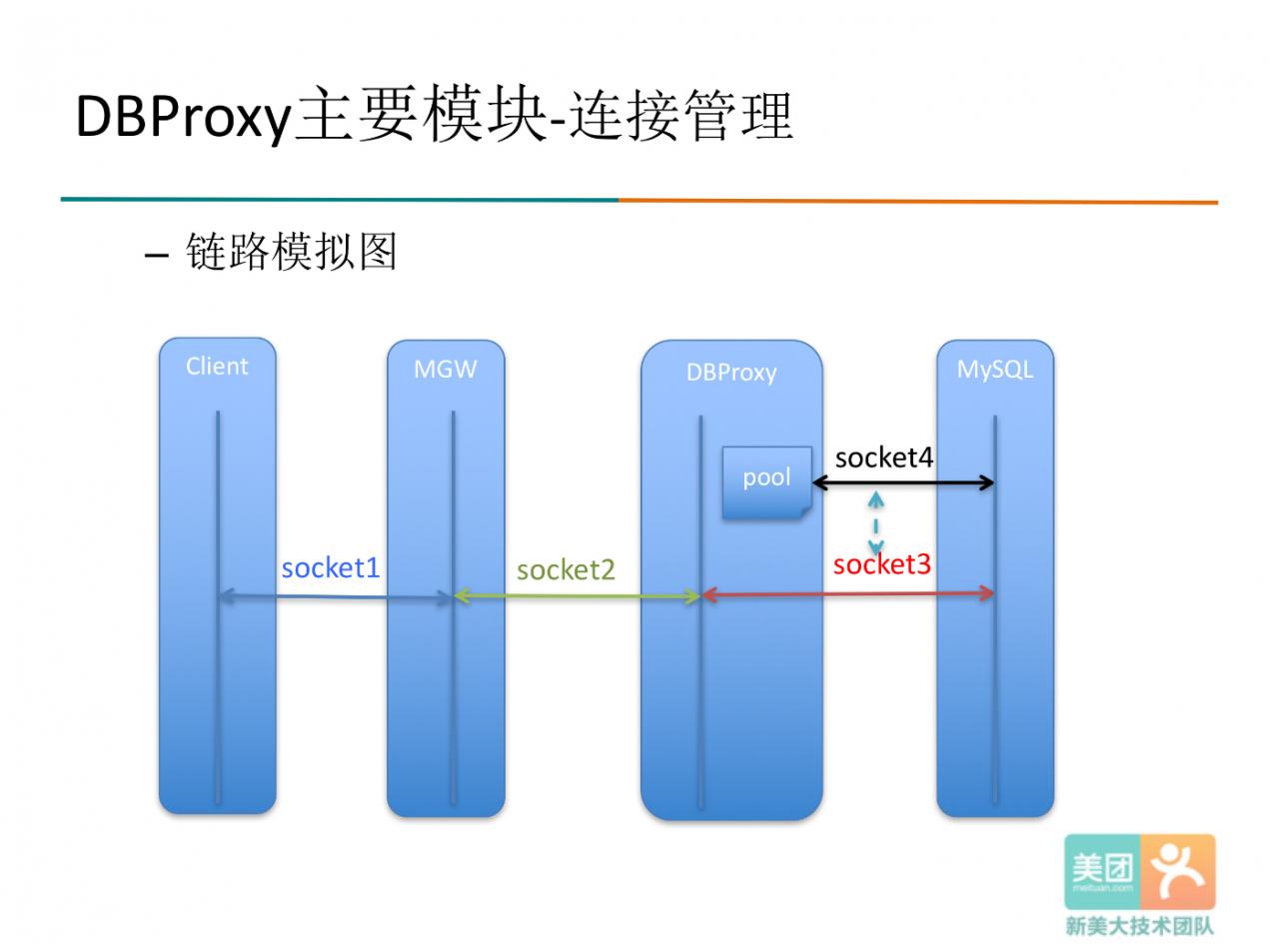 DBProxy主要模块-连接管理

– 链路模拟图

Client

MGW

DBProxy

MySQL

pool

socket4

socket1

socket2

socket3

美团
meituan.com

新美大技术团队